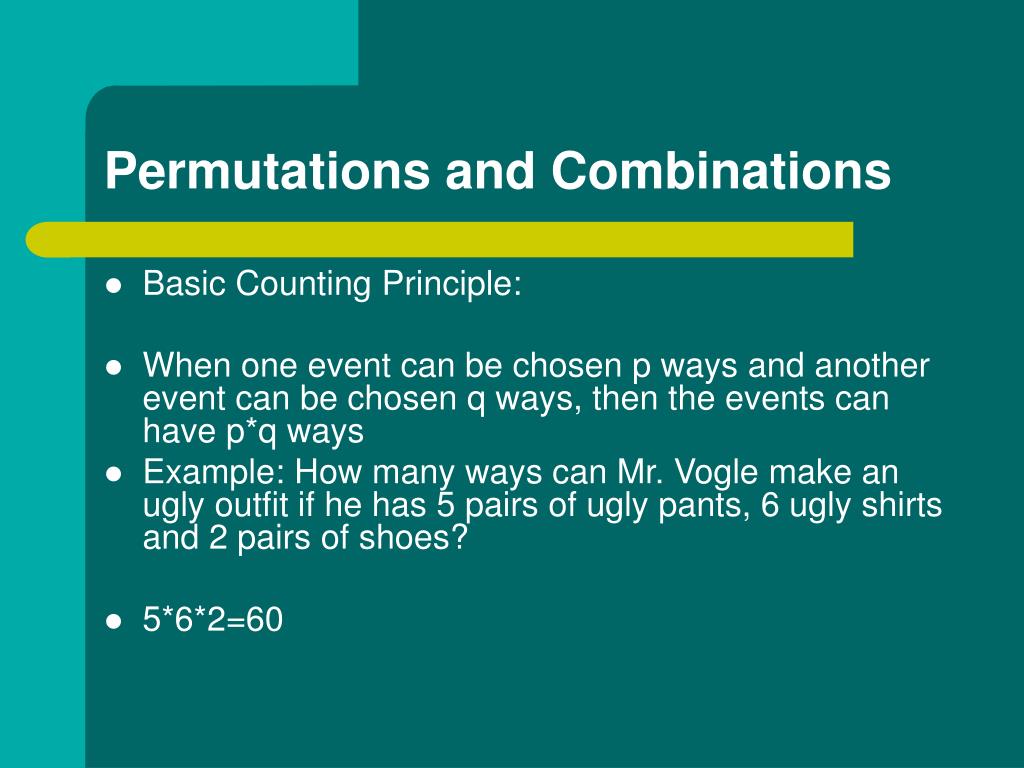 Permutations and Combinations

- Basic Counting Principle:

- When one event can be chosen p ways and another event can be chosen q ways, then the events can have p*q ways
- Example: How many ways can Mr. Vogle make an ugly outfit if he has 5 pairs of ugly pants, 6 ugly shirts and 2 pairs of shoes?

- 5*6*2=60